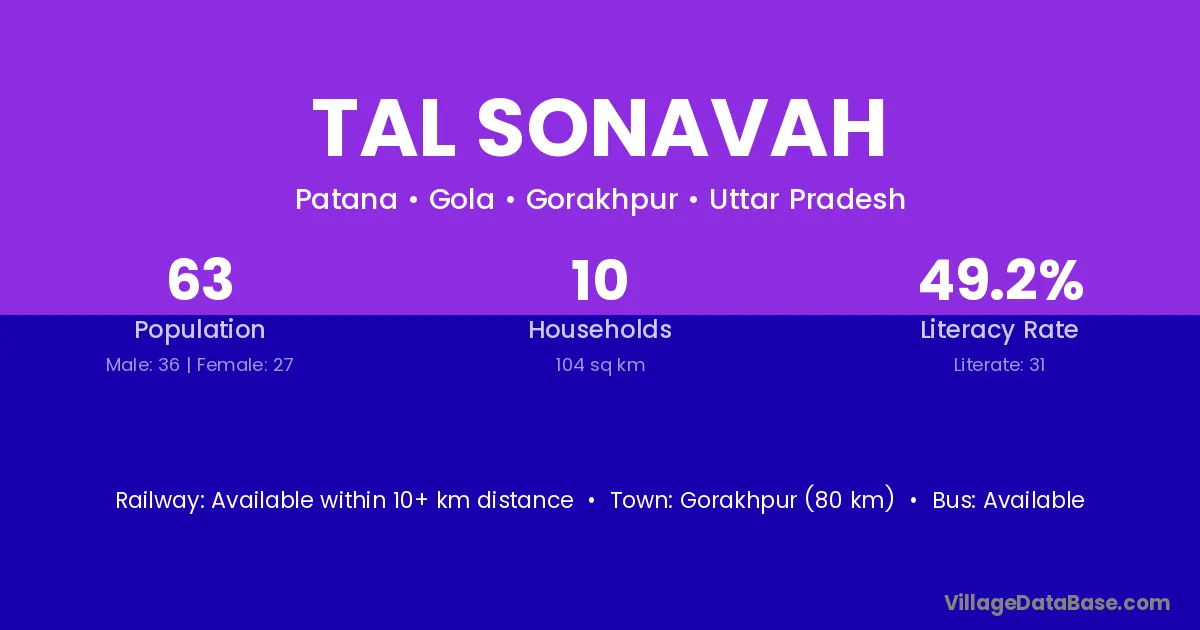 TAL SONAVAH

Patana • Gola • Gorakhpur • Uttar Pradesh

63
Population
Male: 36 | Female: 27

10
Households
104 sq km

49.2%
Literacy Rate
Literate: 31

Railway: Available within 10+ km distance • Town: Gorakhpur (80 km) • Bus: Available

VillageDataBase.com